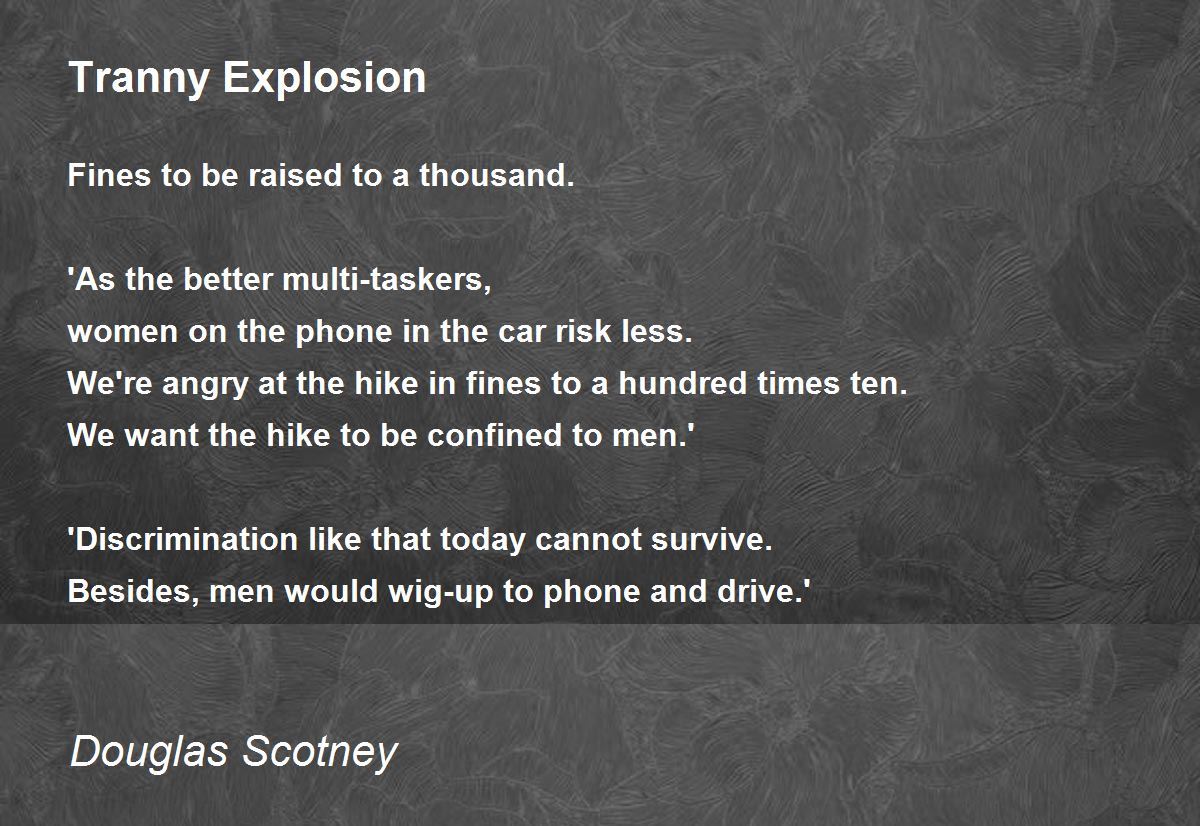 Tranny Explosion

Fines to be raised to a thousand.

'As the better multi-taskers,
women on the phone in the car risk less.
We're angry at the hike in fines to a hundred times ten.
We want the hike to be confined to men.'

'Discrimination like that today cannot survive.
Besides, men would wig-up to phone and drive.'

Douglas Scotney